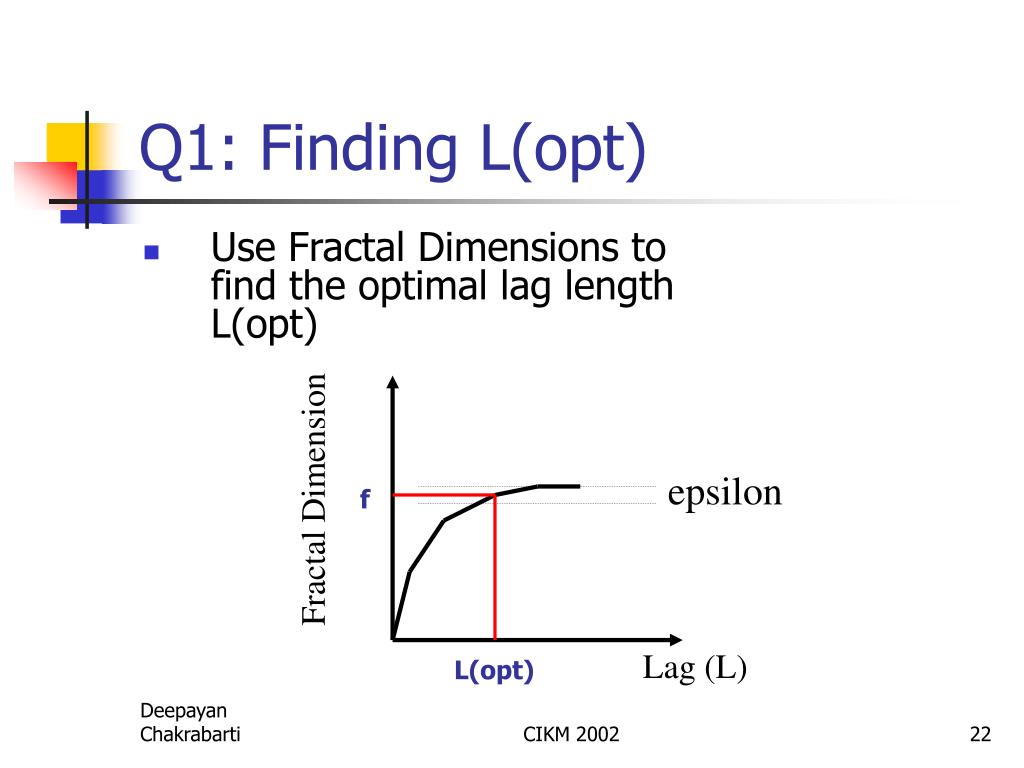 Q1: Finding L(opt)

Use Fractal Dimensions to find the optimal lag length L(opt)

Fractal Dimension

f

epsilon

L(opt)

Lag (L)

Deepayan Chakrabarti

CIKM 2002

22